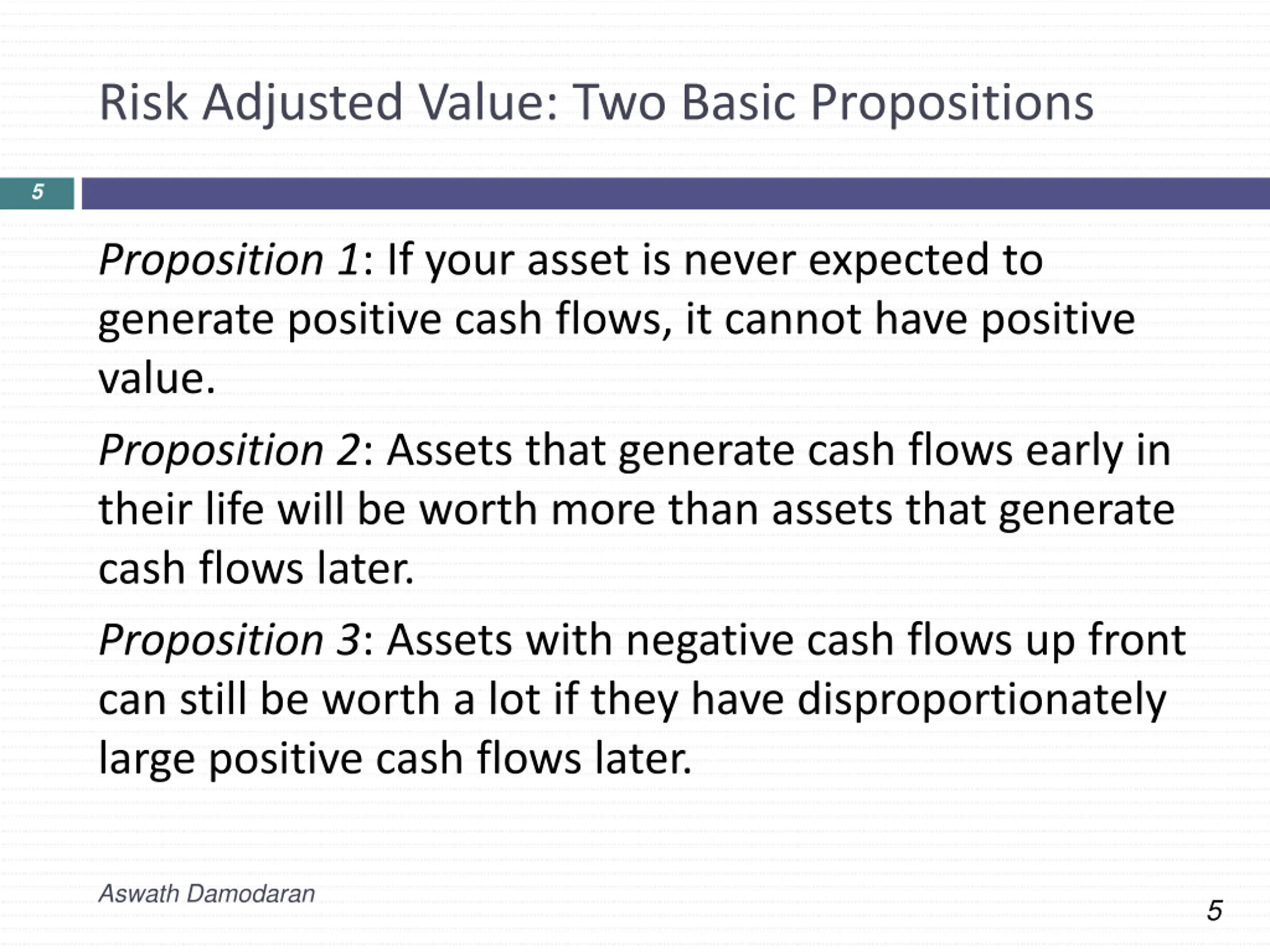 Risk Adjusted Value: Two Basic Propositions

5

Proposition 1: If your asset is never expected to generate positive cash flows, it cannot have positive value.

Proposition 2: Assets that generate cash flows early in their life will be worth more than assets that generate cash flows later.

Proposition 3: Assets with negative cash flows up front can still be worth a lot if they have disproportionately large positive cash flows later.

Aswath Damodaran

5